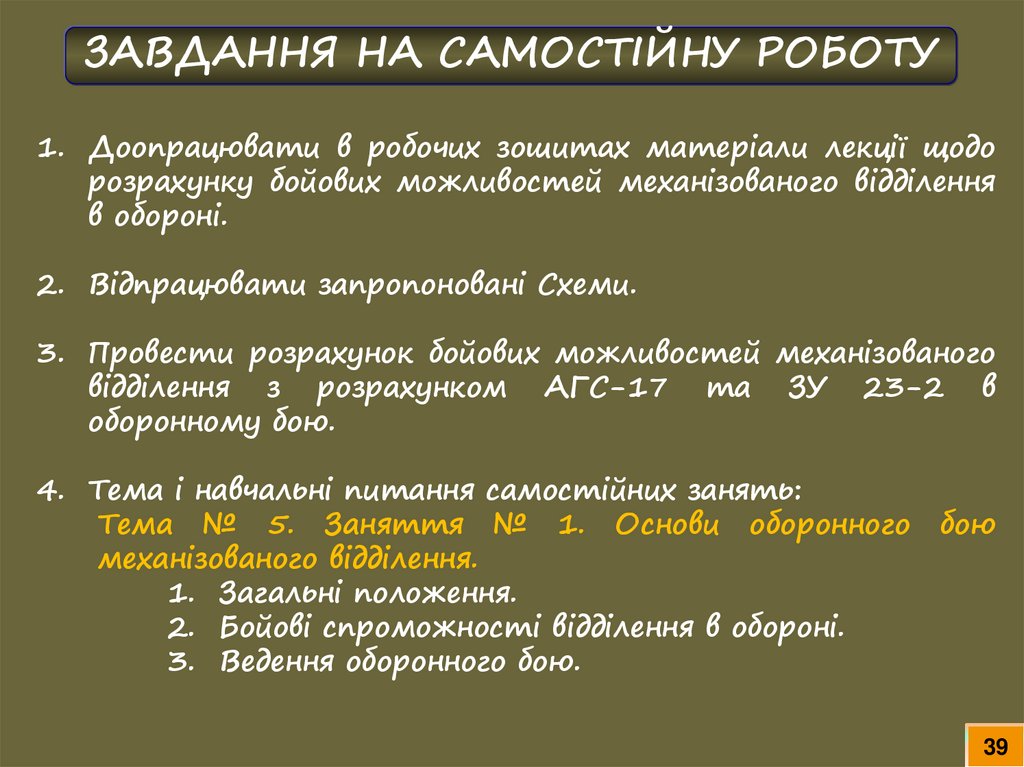 ЗАВДАННЯ НА САМОСТІЙНУ РОБОТУ

1. Доопрацювати в робочих зошитах матеріали лекції щодо розрахунку бойових можливостей механізованого відділення в обороні.

2. Відпрацювати запропоновані Схеми.

3. Провести розрахунок бойових можливостей механізованого відділення з розрахунком АГС-17 та ЗУ 23-2 в оборонному бою.

4. Тема і навчальні питання самостійних занять:
Тема № 5. Заняття № 1. Основи оборонного бою механізованого відділення.
1. Загальні положення.
2. Бойові спроможності відділення в обороні.
3. Ведення оборонного бою.

39